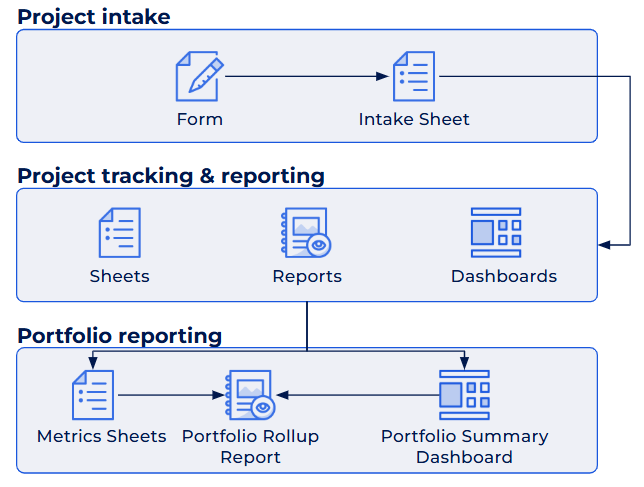 Project intake

Form

Intake Sheet

Project tracking & reporting

Sheets

Reports

Dashboards

Portfolio reporting

Metrics Sheets

Portfolio Rollup Report

Portfolio Summary Dashboard